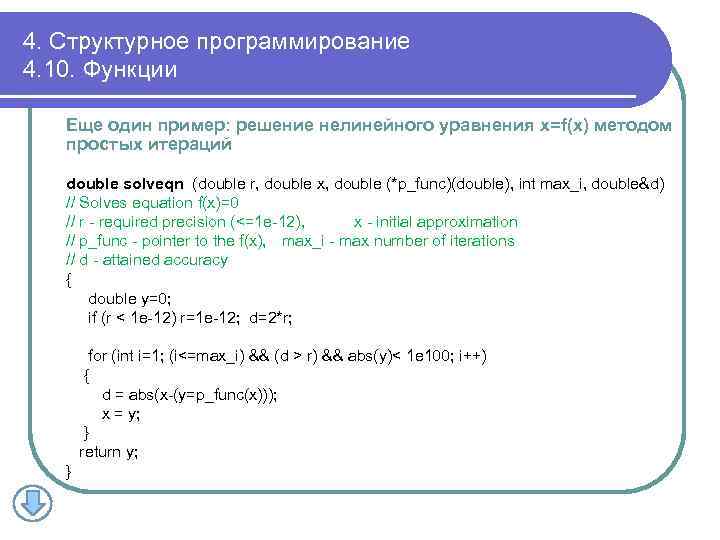 4. Структурное программирование
4.10. Функции

Еще один пример: решение нелинейного уравнения x=f(x) методом простых итераций

double solveqn (double r, double x, double (*p_func)(double), int max_i, double&d)
// Solves equation f(x)=0
// r - required precision (<=1e-12), x - initial approximation
// p_func - pointer to the f(x), max_i - max number of iterations
// d - attained accuracy
{
double y=0;
if (r < 1e-12) r=1e-12; d=2*r;

for (int i=1; (i<=max_i) && (d > r) && abs(y)< 1e100; i++)
{
d = abs(x-(y=p_func(x)));
x = y;
}
return y;
}